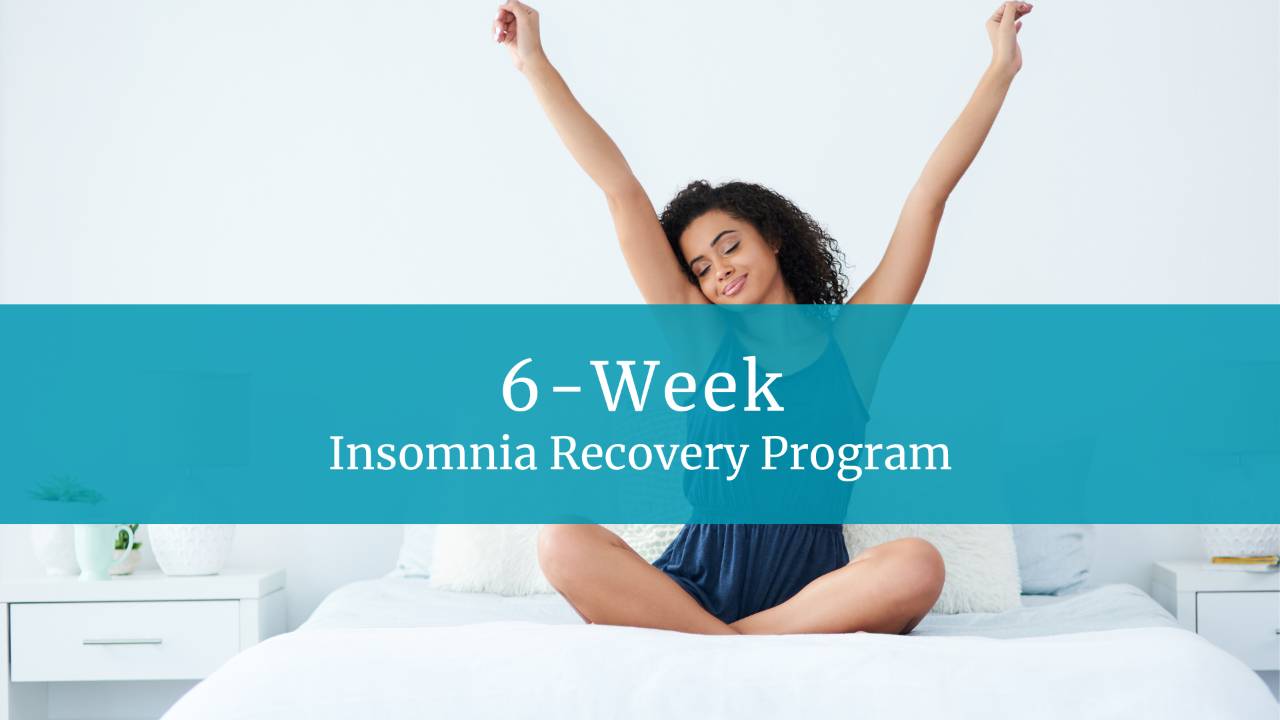 6-Week
Insomnia Recovery Program